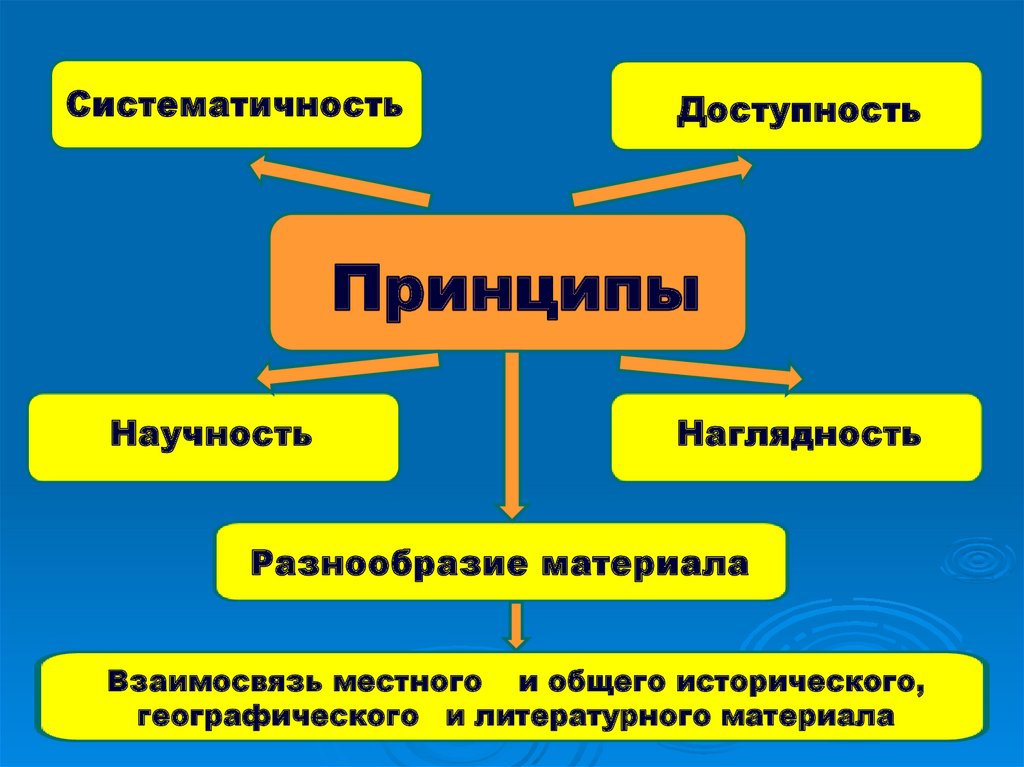 Систематичность

Доступность

Принципы

Научность

Наглядность

Разнообразие материала

Взаимосвязь местного и общего исторического, географического и литературного материала